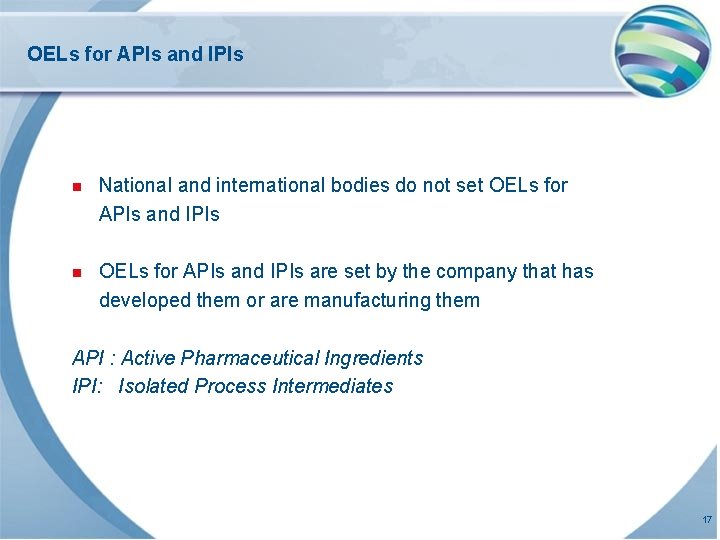 OELs for APIs and IPIs

National and international bodies do not set OELs for APIs and IPIs

OELs for APIs and IPIs are set by the company that has developed them or are manufacturing them

API : Active Pharmaceutical Ingredients
IPI: Isolated Process Intermediates

17